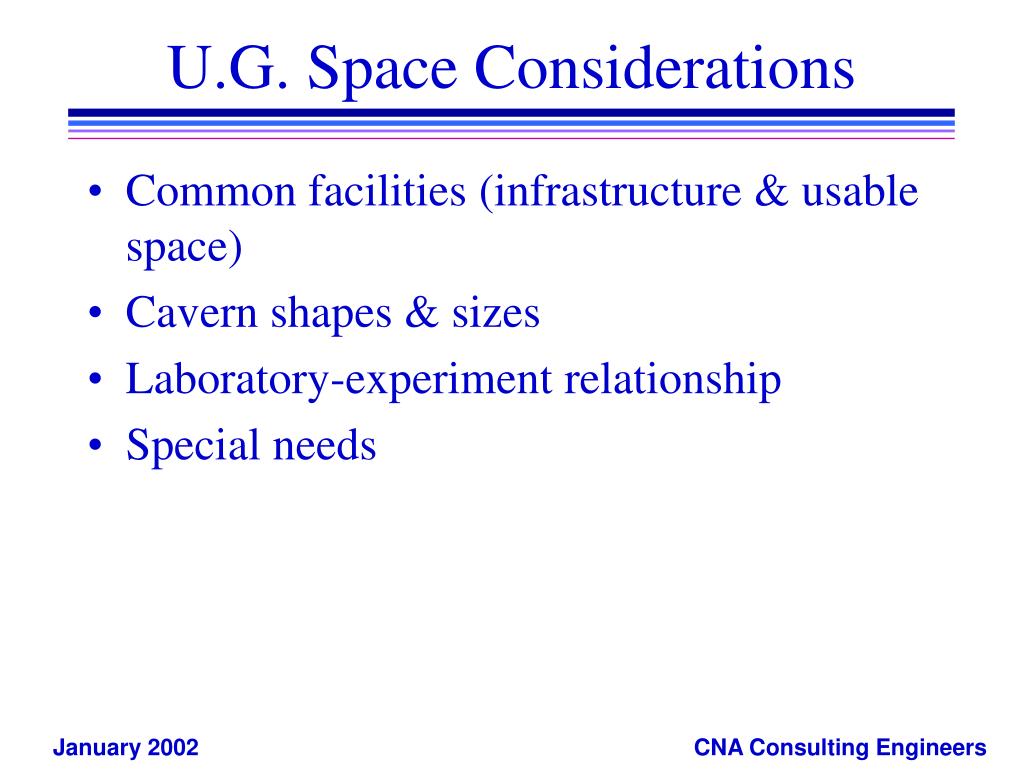 U.G. Space Considerations

• Common facilities (infrastructure & usable space)
• Cavern shapes & sizes
• Laboratory-experiment relationship
• Special needs

January 2002

CNA Consulting Engineers